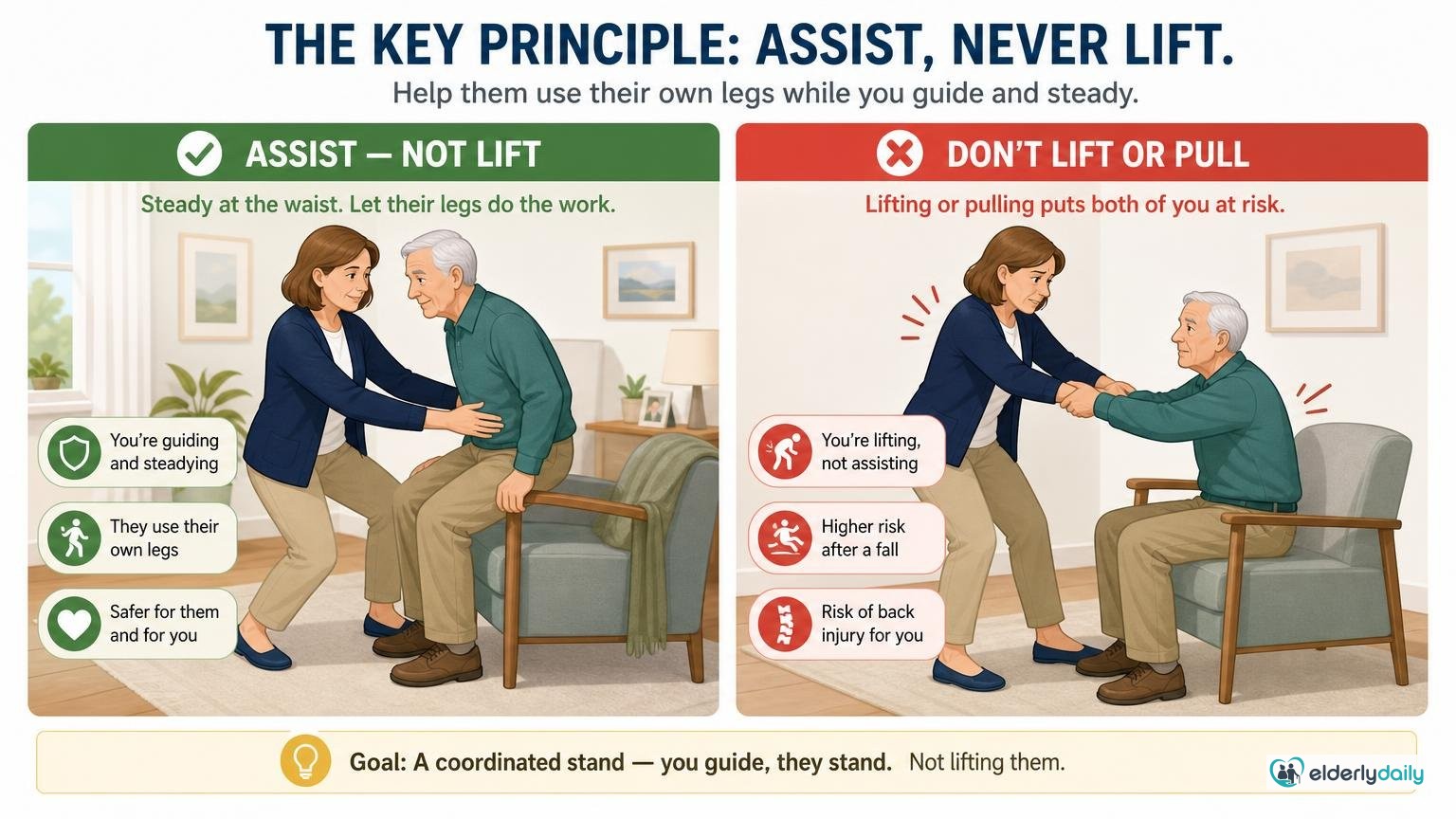 THE KEY PRINCIPLE: ASSIST, NEVER LIFT.

Help them use their own legs while you guide and steady.

ASSIST — NOT LIFT

Steady at the waist. Let their legs do the work.

You're guiding and steadying

They use their own legs

Safer for them and for you

DON'T LIFT OR PULL

Lifting or pulling puts both of you at risk.

You're lifting, not assisting

Higher risk after a fall

Risk of back injury for you

Goal: A coordinated stand — you guide, they stand. Not lifting them.

elderlydaily